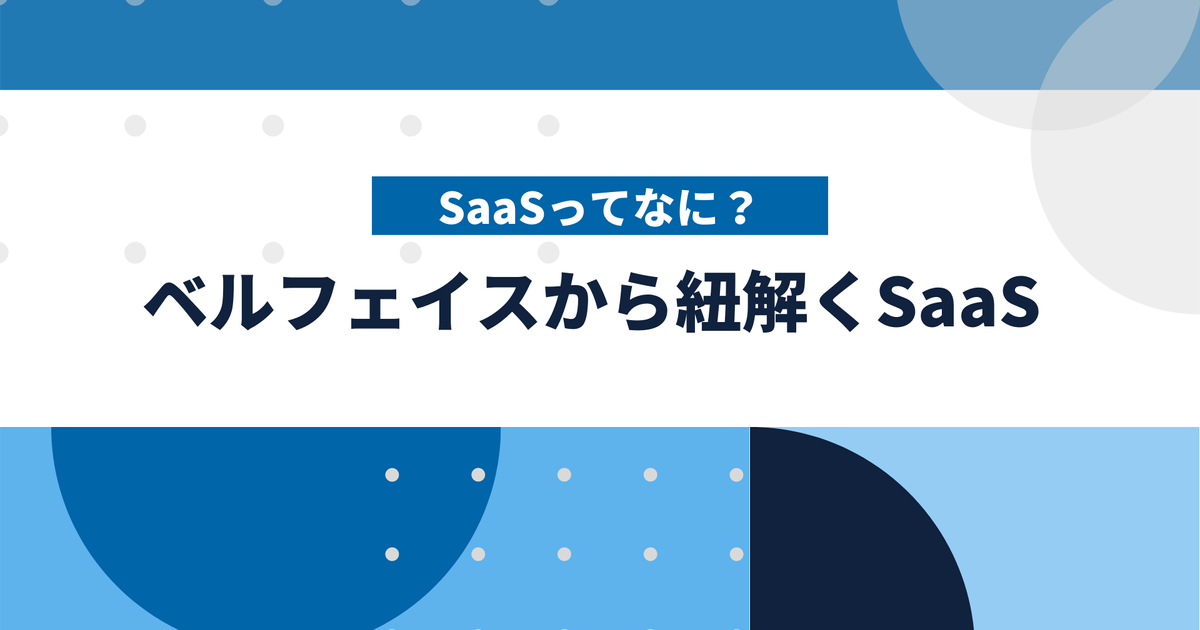 SaaSってなに？

ベルフェイスから紐解くSaaS